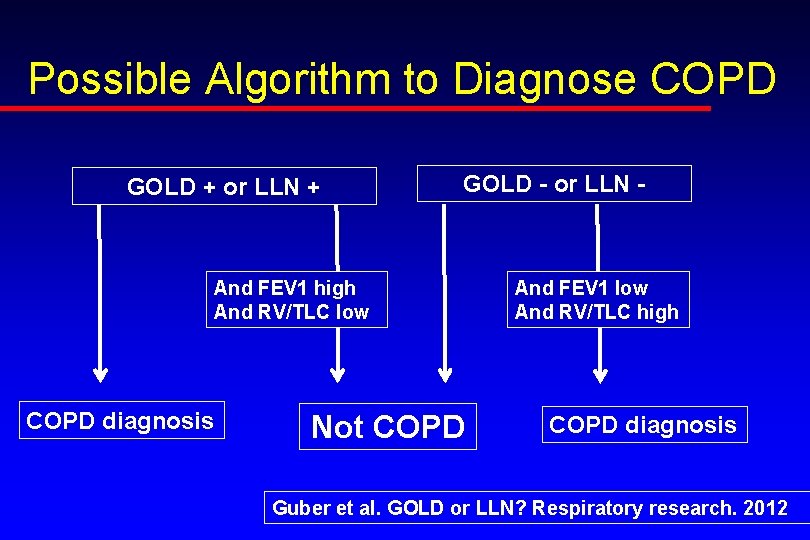 Possible Algorithm to Diagnose COPD

GOLD + or LLN +

GOLD - or LLN -

And FEV1 high
And RV/TLC low

And FEV1 low
And RV/TLC high

COPD diagnosis

Not COPD

COPD diagnosis

Guber et al. GOLD or LLN? Respiratory research. 2012